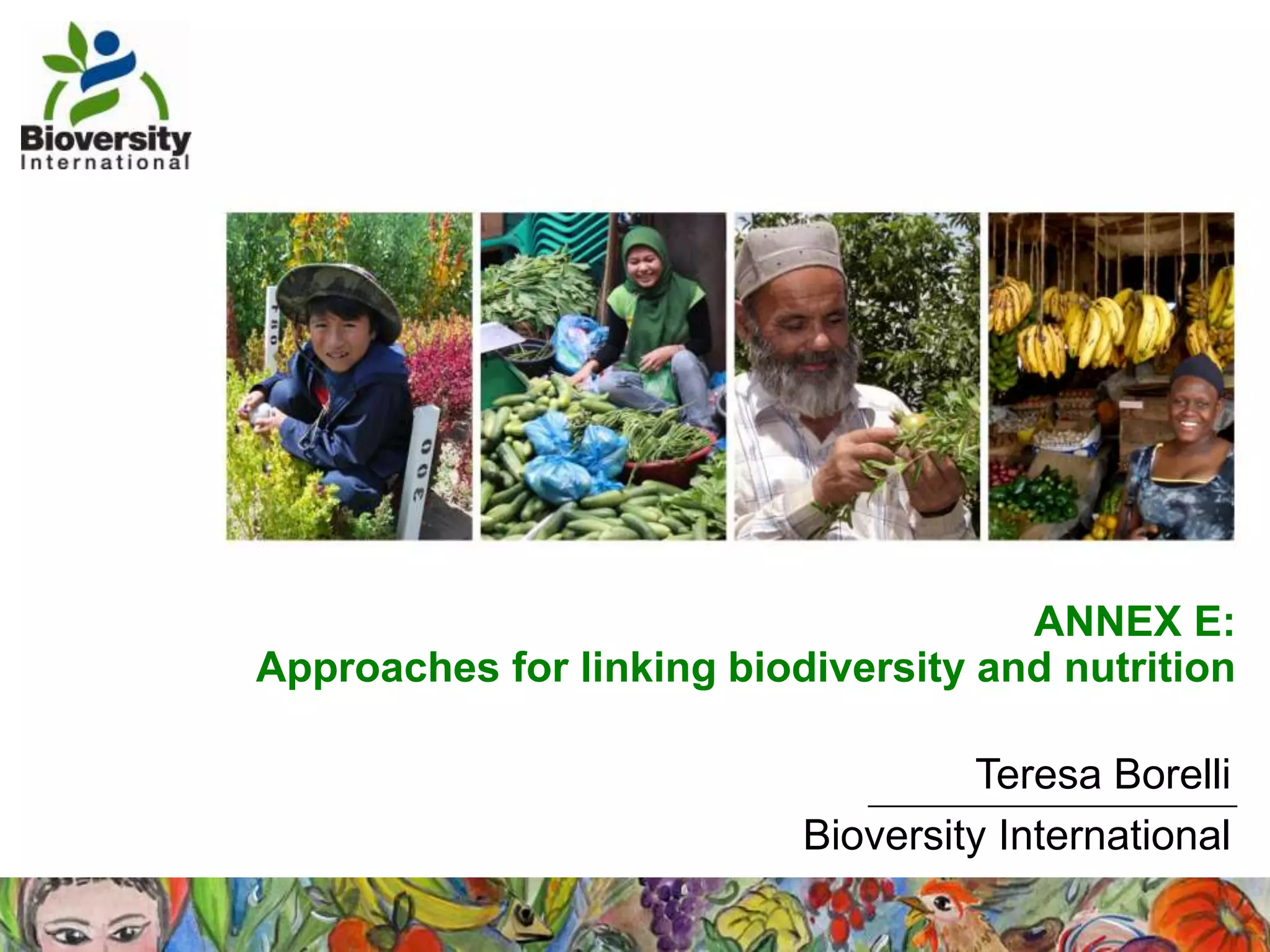 Bioversity
International

300

ANNEX E:
Approaches for linking biodiversity and nutrition

Teresa Borelli

Bioversity International